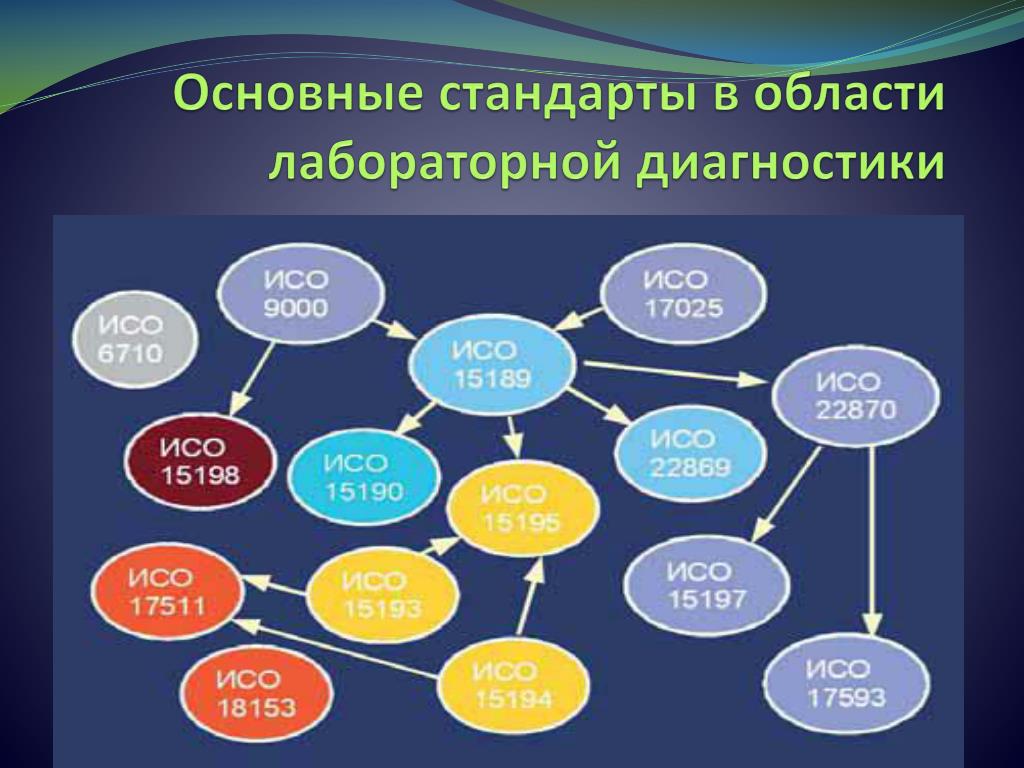 Основные стандарты в области лабораторной диагностики

ИСО 9000

ИСО 17025

ИСО 6710

ИСО 15189

ИСО 22870

ИСО 15198

ИСО 15190

ИСО 22869

ИСО 15195

ИСО 17511

ИСО 15193

ИСО 15197

ИСО 18153

ИСО 15194

ИСО 17593